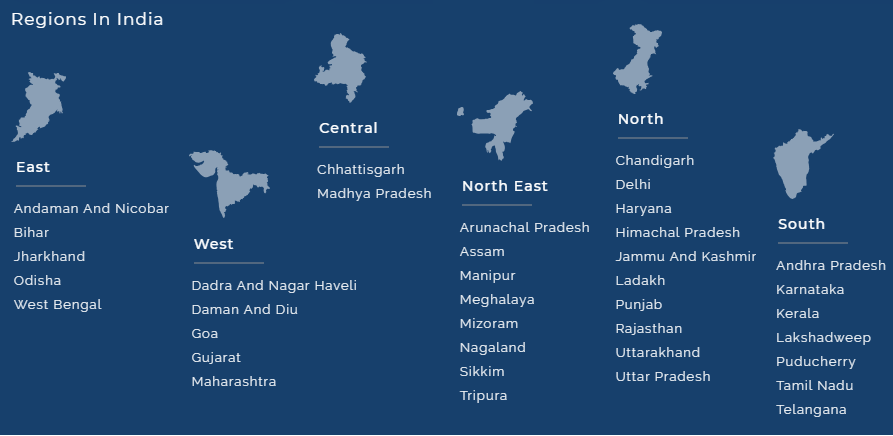 Regions In India

East

Andaman And Nicobar
Bihar
Jharkhand
Odisha
West Bengal

West

Dadra And Nagar Haveli
Daman And Diu
Goa
Gujarat
Maharashtra

Central

Chhattisgarh
Madhya Pradesh

North East

Arunachal Pradesh
Assam
Manipur
Meghalaya
Mizoram
Nagaland
Sikkim
Tripura

North

Chandigarh
Delhi
Haryana
Himachal Pradesh
Jammu And Kashmir
Ladakh
Punjab
Rajasthan
Uttarakhand
Uttar Pradesh

South

Andhra Pradesh
Karnataka
Kerala
Lakshadweep
Puducherry
Tamil Nadu
Telangana